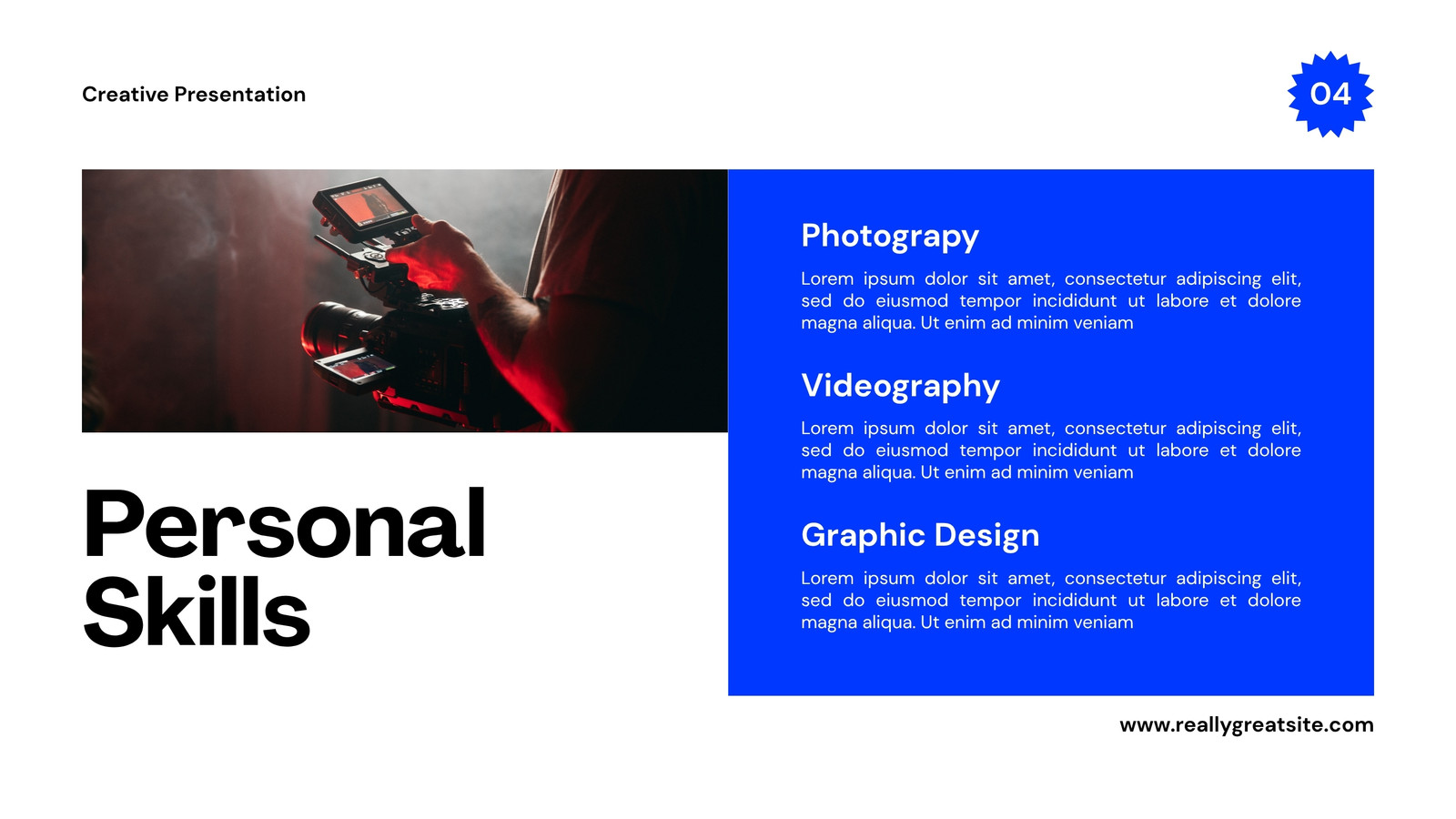 Creative Presentation

04

Personal Skills

Photograpy

Lorem ipsum dolor sit amet, consectetur adipiscing elit, sed do eiusmod tempor incididunt ut labore et dolore magna aliqua. Ut enim ad minim veniam

Videography

Lorem ipsum dolor sit amet, consectetur adipiscing elit, sed do eiusmod tempor incididunt ut labore et dolore magna aliqua. Ut enim ad minim veniam

Graphic Design

Lorem ipsum dolor sit amet, consectetur adipiscing elit, sed do eiusmod tempor incididunt ut labore et dolore magna aliqua. Ut enim ad minim veniam

www.reallygreatsite.com